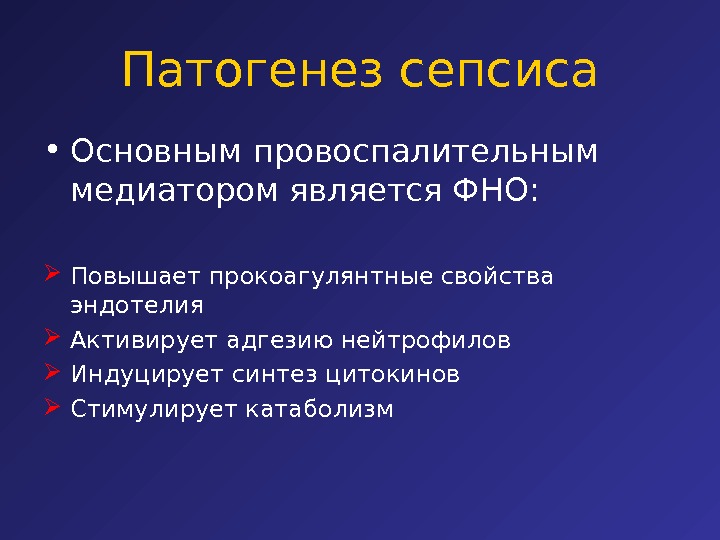 Патогенез сепсиса

• Основным провоспалительным медиатором является ФНО:

➢ Повышает прокоагулянтные свойства эндотелия
➢ Активирует адгезию нейтрофилов
➢ Индуцирует синтез цитокинов
➢ Стимулирует катаболизм